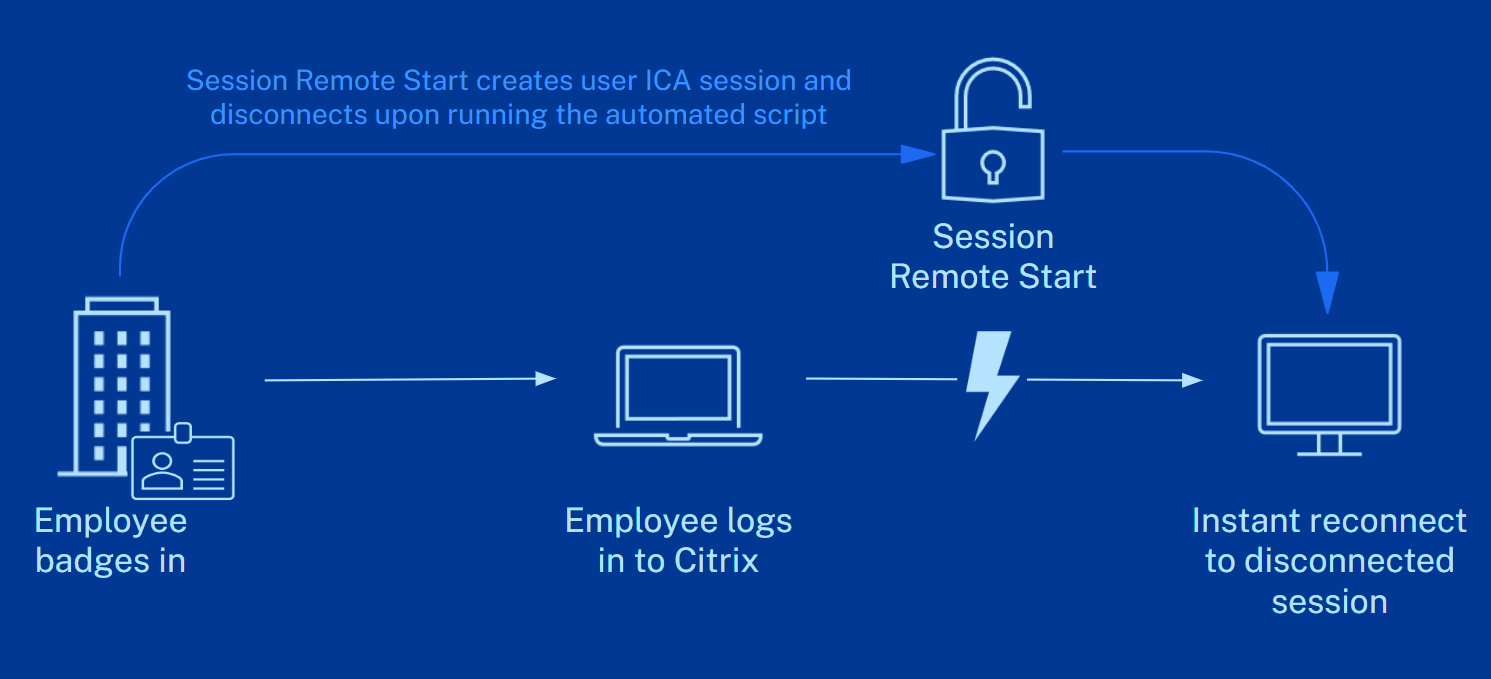 Session Remote Start creates user ICA session and disconnects upon running the automated script

Session Remote Start

Employee badges in

Employee logs in to Citrix

Instant reconnect to disconnected session